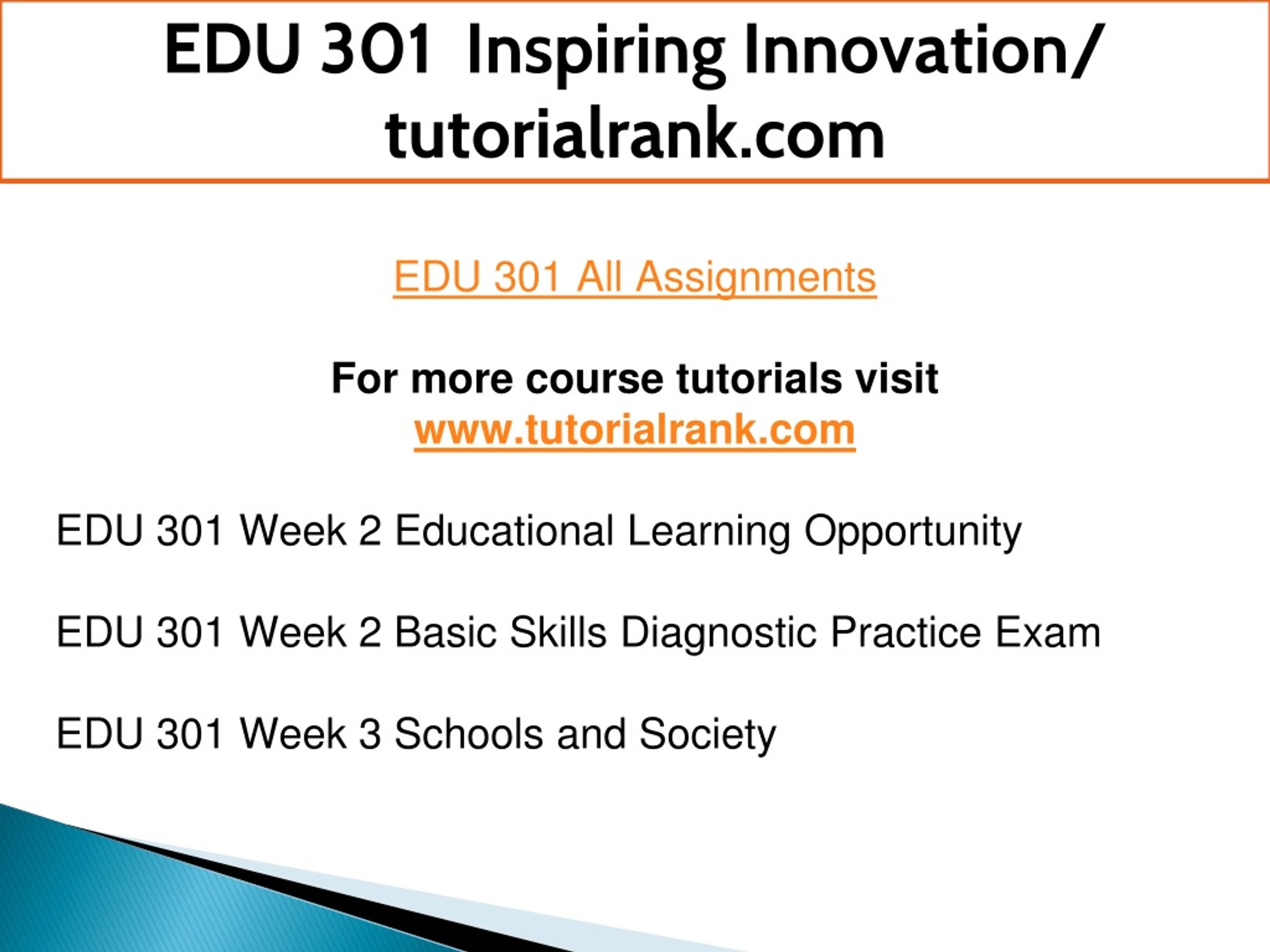 EDU 301 Inspiring Innovation/ tutorialrank.com

EDU 301 All Assignments

For more course tutorials visit
www.tutorialrank.com

EDU 301 Week 2 Educational Learning Opportunity

EDU 301 Week 2 Basic Skills Diagnostic Practice Exam

EDU 301 Week 3 Schools and Society